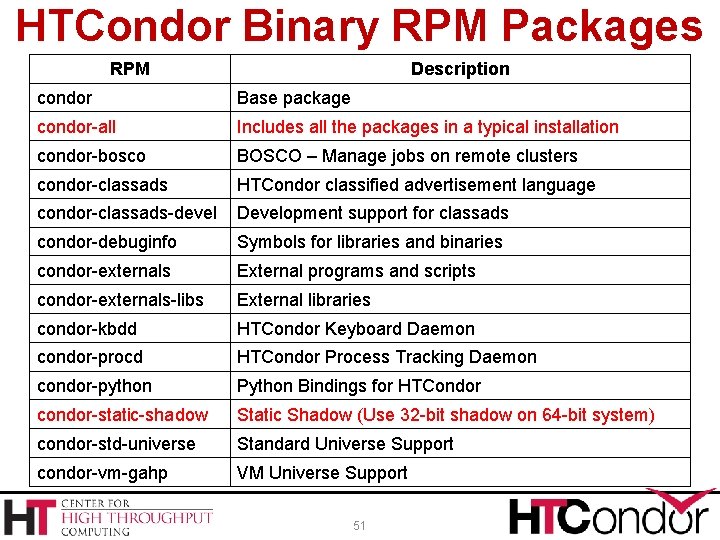 HTCondor Binary RPM Packages

| RPM | Description |
|---|---|
| condor | Base package |
| condor-all | Includes all the packages in a typical installation |
| condor-bosco | BOSCO – Manage jobs on remote clusters |
| condor-classads | HTCondor classified advertisement language |
| condor-classads-devel | Development support for classads |
| condor-debuginfo | Symbols for libraries and binaries |
| condor-externals | External programs and scripts |
| condor-externals-libs | External libraries |
| condor-kbdd | HTCondor Keyboard Daemon |
| condor-procd | HTCondor Process Tracking Daemon |
| condor-python | Python Bindings for HTCondor |
| condor-static-shadow | Static Shadow (Use 32-bit shadow on 64-bit system) |
| condor-std-universe | Standard Universe Support |
| condor-vm-gahp | VM Universe Support |

HT CENTER FOR HIGH THROUGHPUT COMPUTING

51

HTCondor